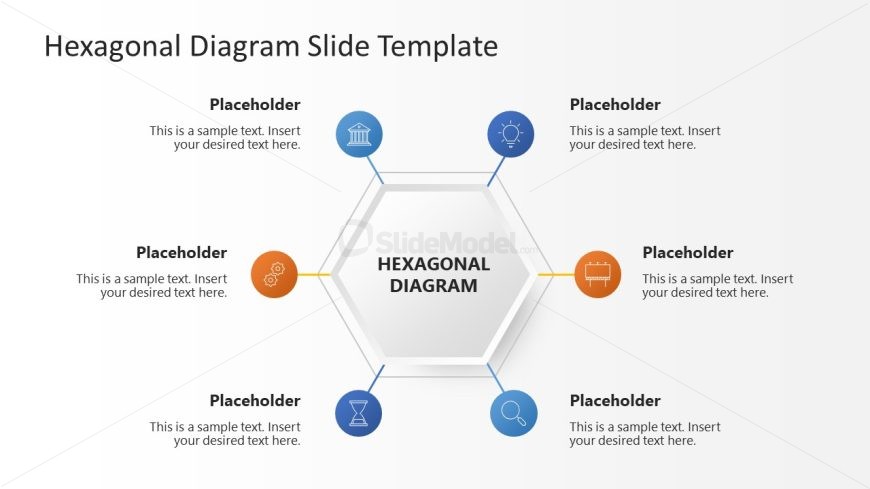 Hexagonal Diagram Slide Template

Placeholder
This is a sample text. Insert your desired text here.

Placeholder
This is a sample text. Insert your desired text here.

Placeholder
This is a sample text. Insert your desired text here.

SlideModel.com

HEXAGONAL DIAGRAM

Placeholder
This is a sample text. Insert your desired text here.

Placeholder
This is a sample text. Insert your desired text here.

Placeholder
This is a sample text. Insert your desired text here.